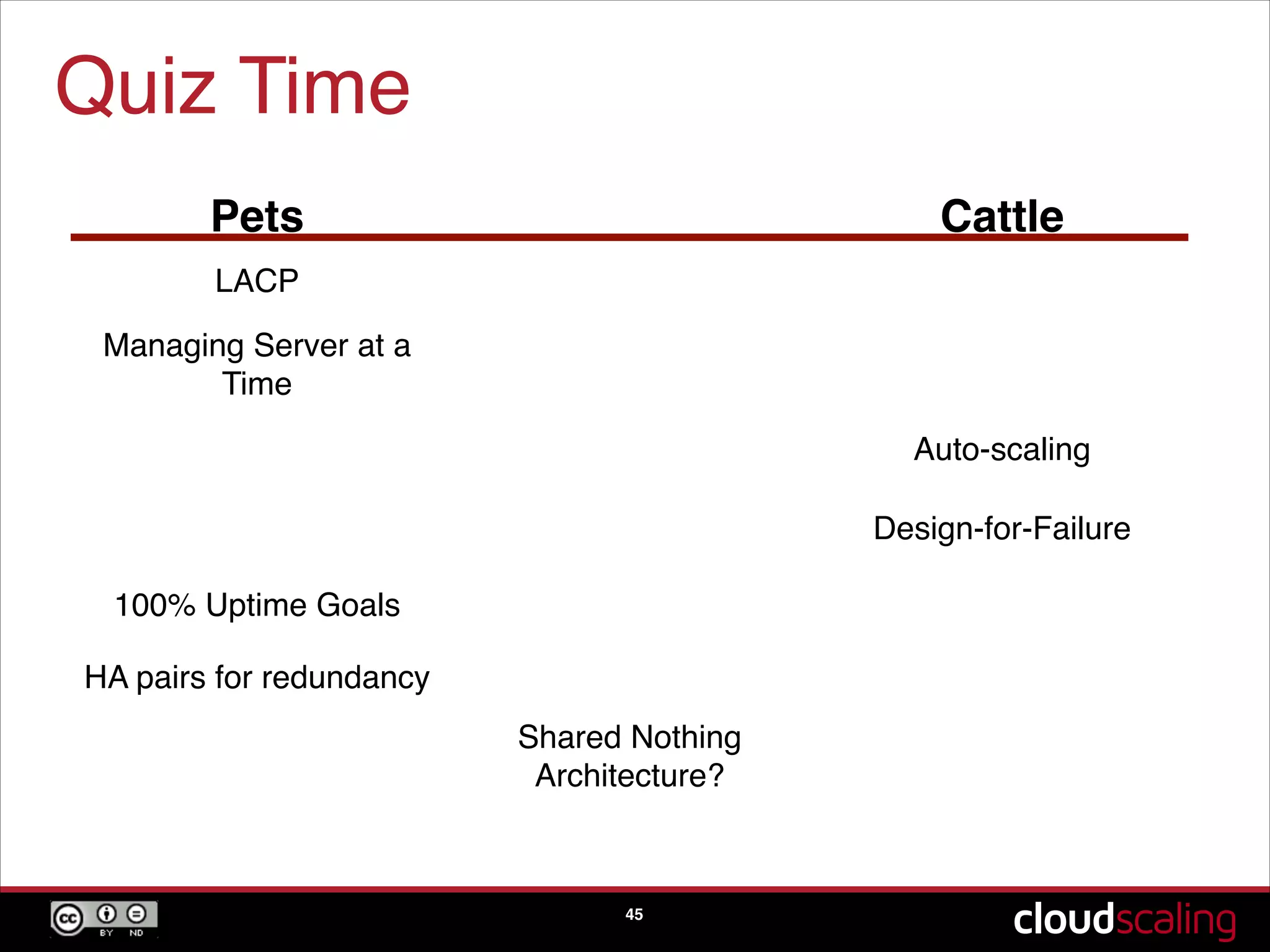 Quiz Time

Pets

Cattle

LACP

Managing Server at a Time

Auto-scaling

Design-for-Failure

100% Uptime Goals

HA pairs for redundancy

Shared Nothing Architecture?

cc BY ND

45

cloudscaling